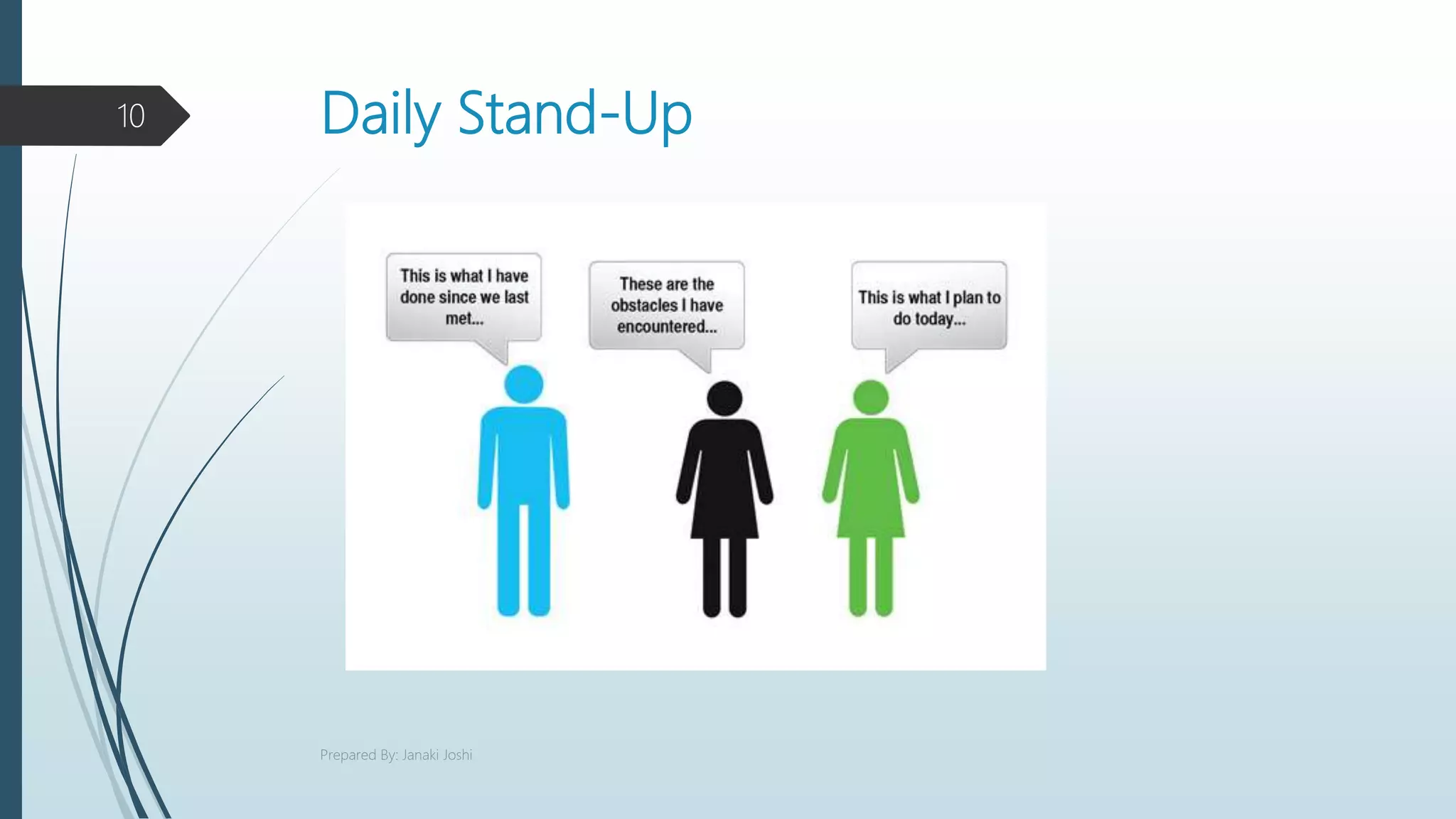 10

Daily Stand-Up

This is what I have done since we last met...

These are the obstacles I have encountered...

This is what I plan to do today...

Prepared By: Janaki Joshi